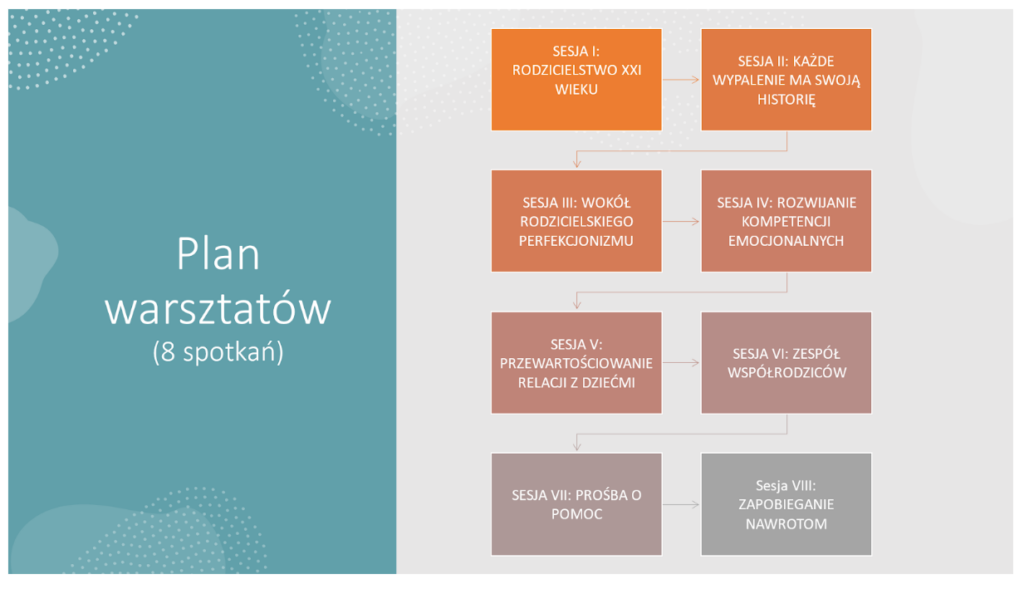 Plan warsztatów
(8 spotkań)

SESJA I: RODZICIELSTWO XXI WIEKU

SESJA II: KAŻDE WYPALENIE MA SWOJĄ HISTORIĘ

SESJA III: WOKÓŁ RODZICIELSKIEGO PERFEKCJONIZMU

SESJA IV: ROZWIJANIE KOMPETENCJI EMOCJONALNYCH

SESJA V: PRZEWARTOŚCIOWANIE RELACJI Z DZIEĆMI

SESJA VI: ZESPÓŁ WSPÓŁRODZICÓW

SESJA VII: PROŚBA O POMOC

Sesja VIII: ZAPOBIEGANIE NAWROTOM